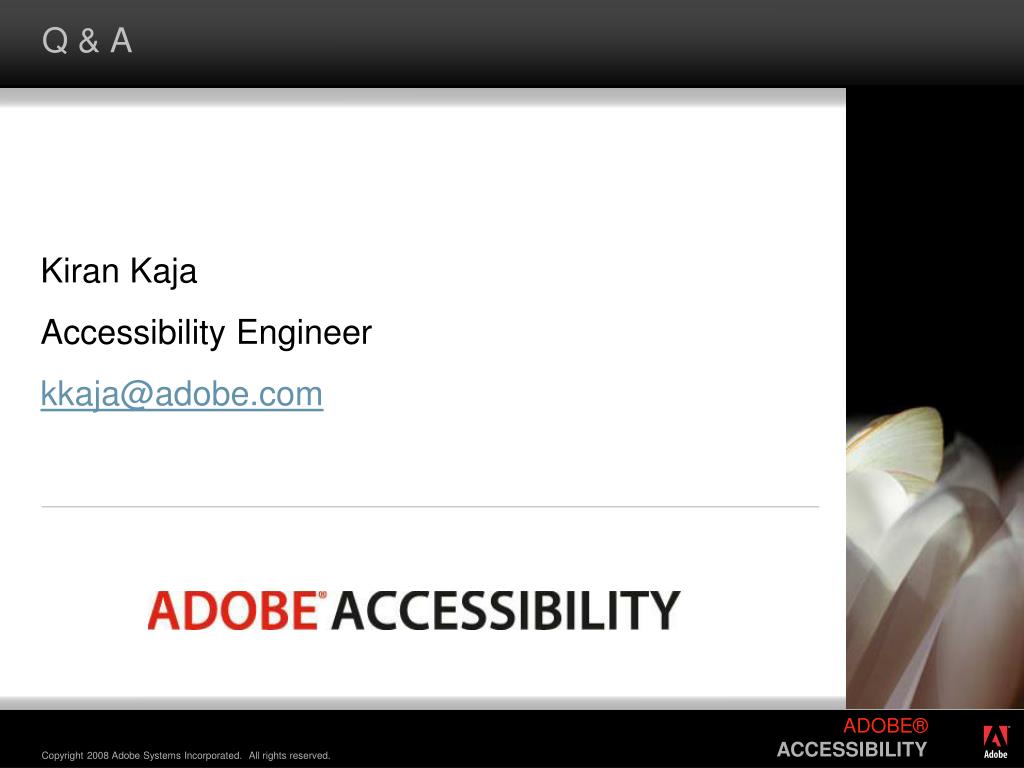 Q & A

Kiran Kaja

Accessibility Engineer

kkaja@adobe.com

ADOBE® ACCESSIBILITY

Copyright 2008 Adobe Systems Incorporated. All rights reserved.

ADOBE®
ACCESSIBILITY

Adobe